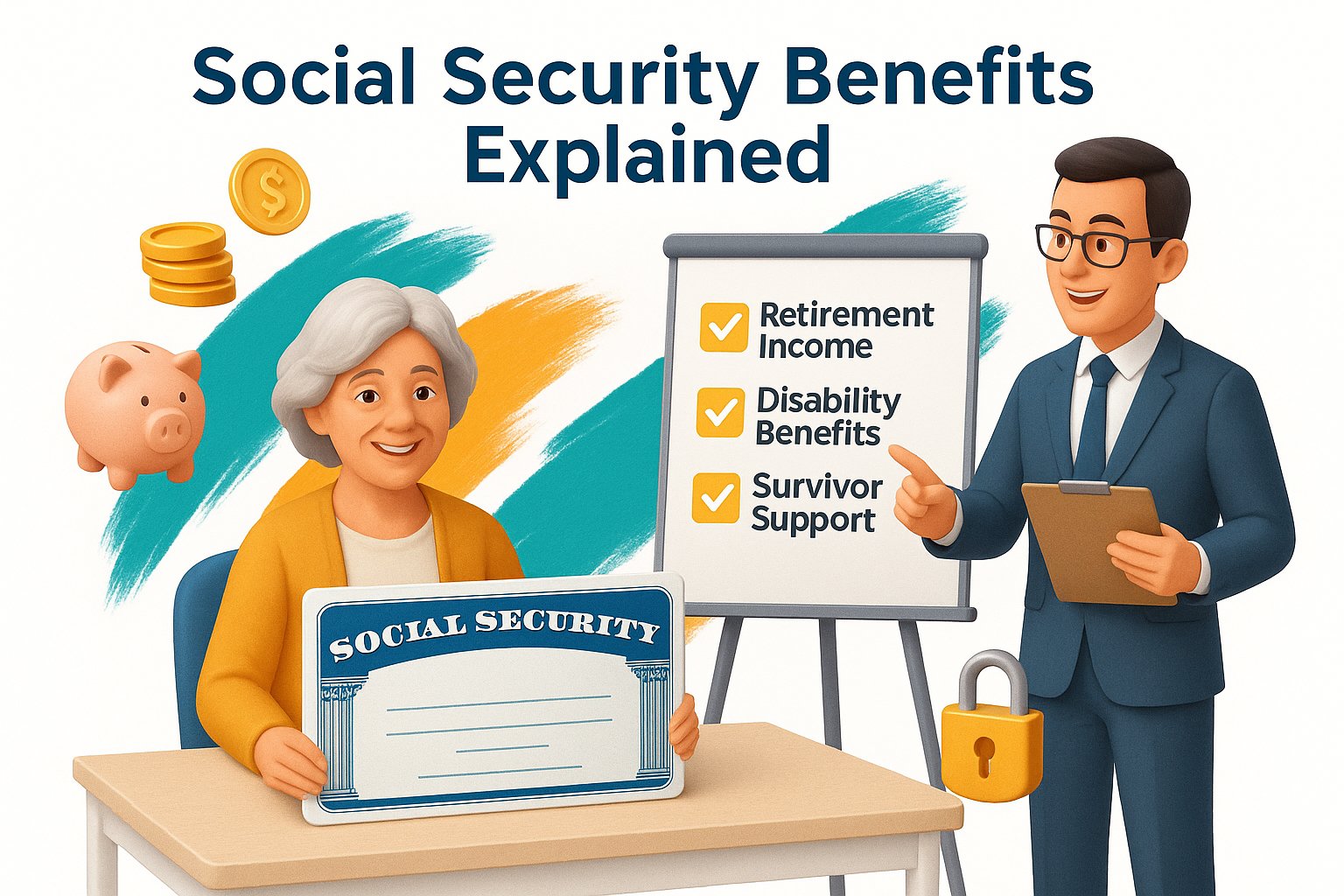 Social Security Benefits Explained

$

Retirement Income

Disability Benefits

Survivor Support

SOCIAL SECURITY